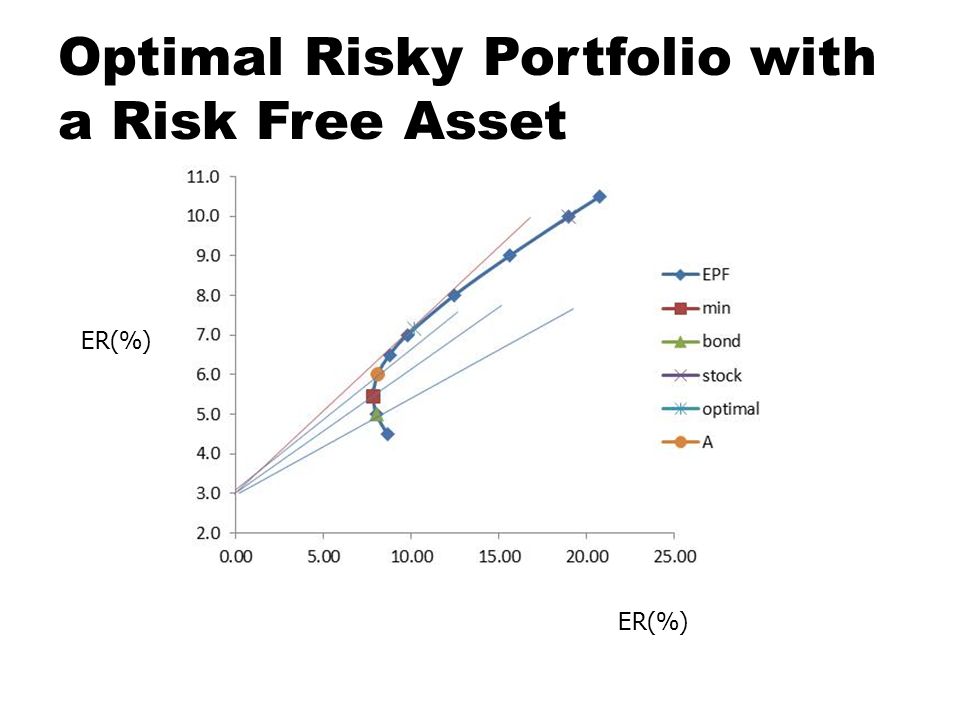 Optimal Risky Portfolio with a Risk Free Asset

ER(%)

11.0
10.0
9.0
8.0
7.0
6.0
5.0
4.0
3.0
2.0

0.00 5.00 10.00 15.00 20.00 25.00

EPF
min
bond
stock
optimal
A

ER(%)